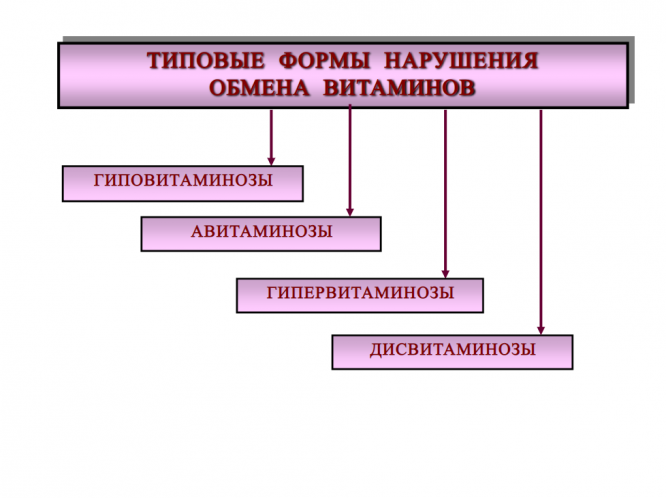 ТИПОВЫЕ ФОРМЫ НАРУШЕНИЯ ОБМЕНА ВИТАМИНОВ

ГИПОВИТАМИНОЗЫ

АВИТАМИНОЗЫ

ГИПЕРВИТАМИНОЗЫ

ДИСВИТАМИНОЗЫ